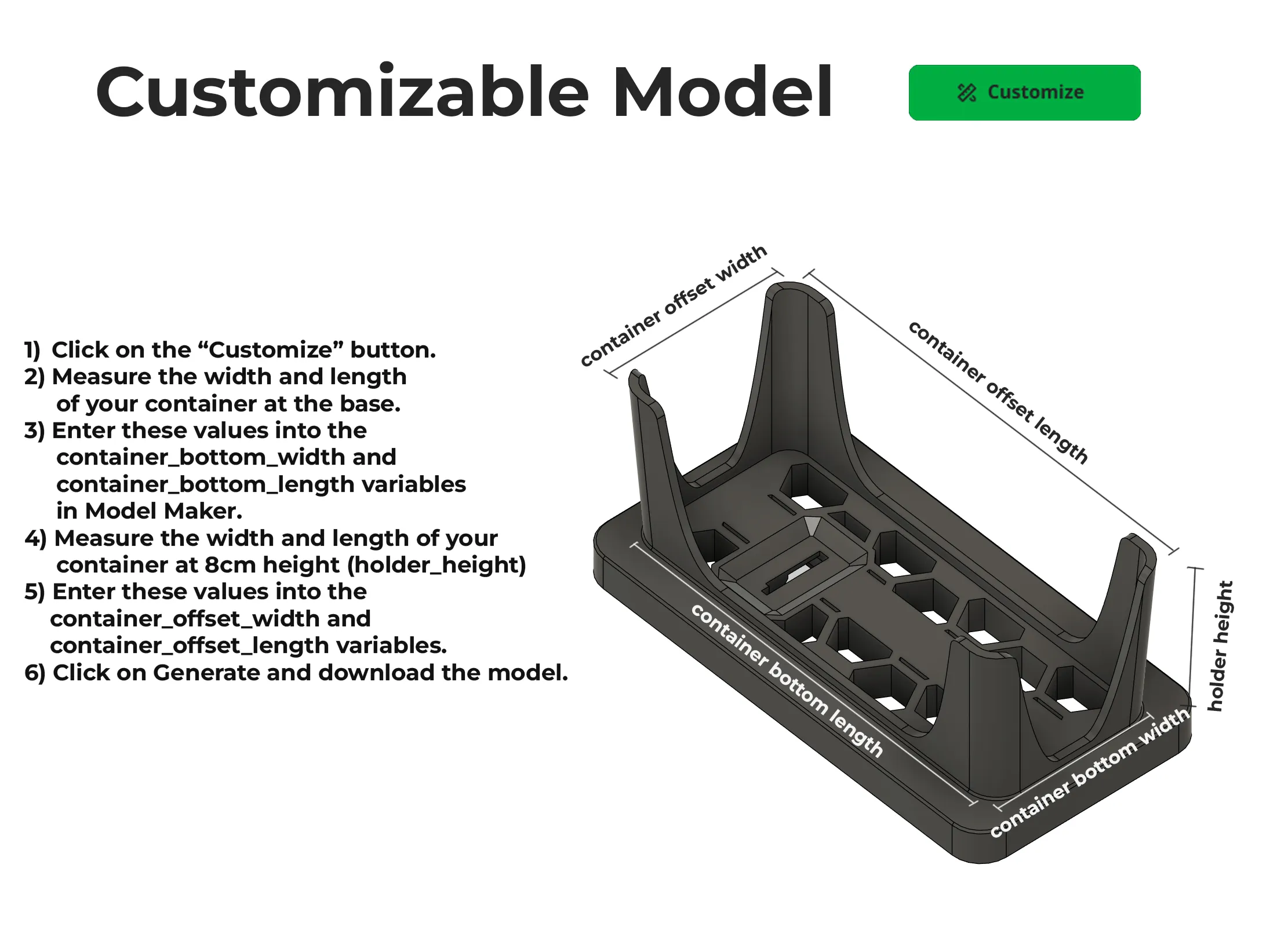 Customizable Model

Customize

1) Click on the “Customize” button.
2) Measure the width and length of your container at the base.
3) Enter these values into the container_bottom_width and container_bottom_length variables in Model Maker.
4) Measure the width and length of your container at 8cm height (holder_height)
5) Enter these values into the container_offset_width and container_offset_length variables.
6) Click on Generate and download the model.

container offset width

container offset length

holder height

container bottom length

container bottom width